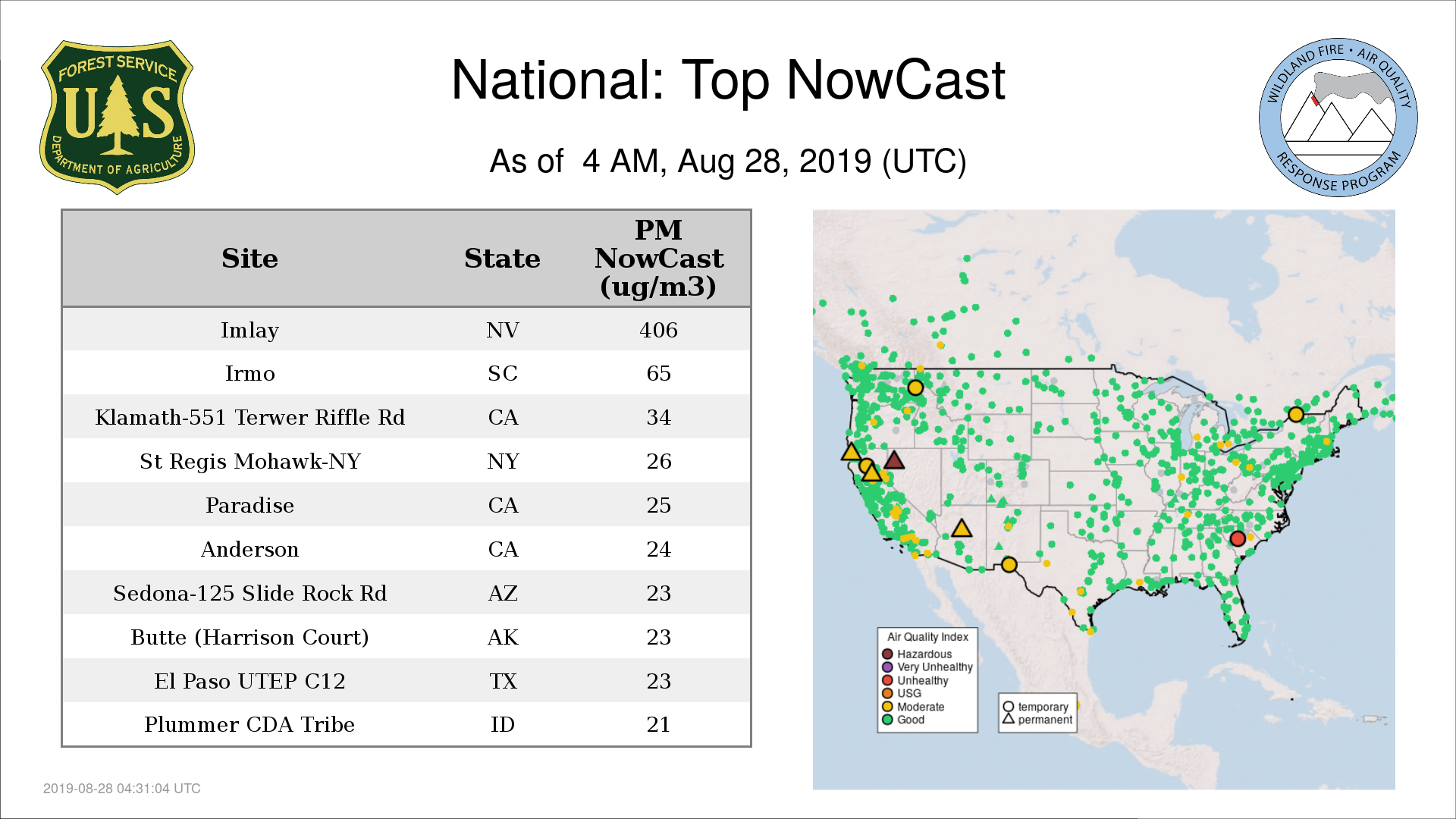 FOREST SERVICE
U S
DEPARTMENT OF AGRICULTURE

National: Top NowCast

As of 4 AM, Aug 28, 2019 (UTC)

WILDLAND FIRE • AIR QUALITY
RESPONSE PROGRAM

| Site | State | PM NowCast (ug/m3) |
|---|---|---|
| Imlay | NV | 406 |
| Irmo | SC | 65 |
| Klamath-551 Terwer Riffle Rd | CA | 34 |
| St Regis Mohawk-NY | NY | 26 |
| Paradise | CA | 25 |
| Anderson | CA | 24 |
| Sedona-125 Slide Rock Rd | AZ | 23 |
| Butte (Harrison Court) | AK | 23 |
| El Paso UTEP C12 | TX | 23 |
| Plummer CDA Tribe | ID | 21 |

Air Quality Index
Hazardous
Very Unhealthy
Unhealthy
USG
Moderate
Good

temporary
permanent

2019-08-28 04:31:04 UTC